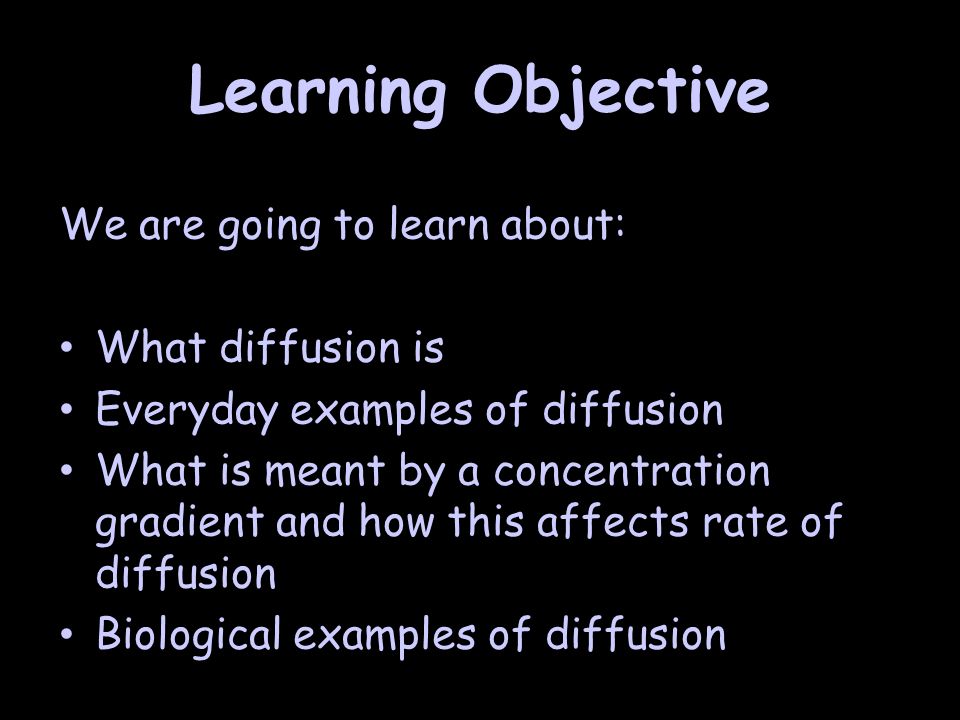 Learning Objective

We are going to learn about:

• What diffusion is
• Everyday examples of diffusion
• What is meant by a concentration gradient and how this affects rate of diffusion
• Biological examples of diffusion